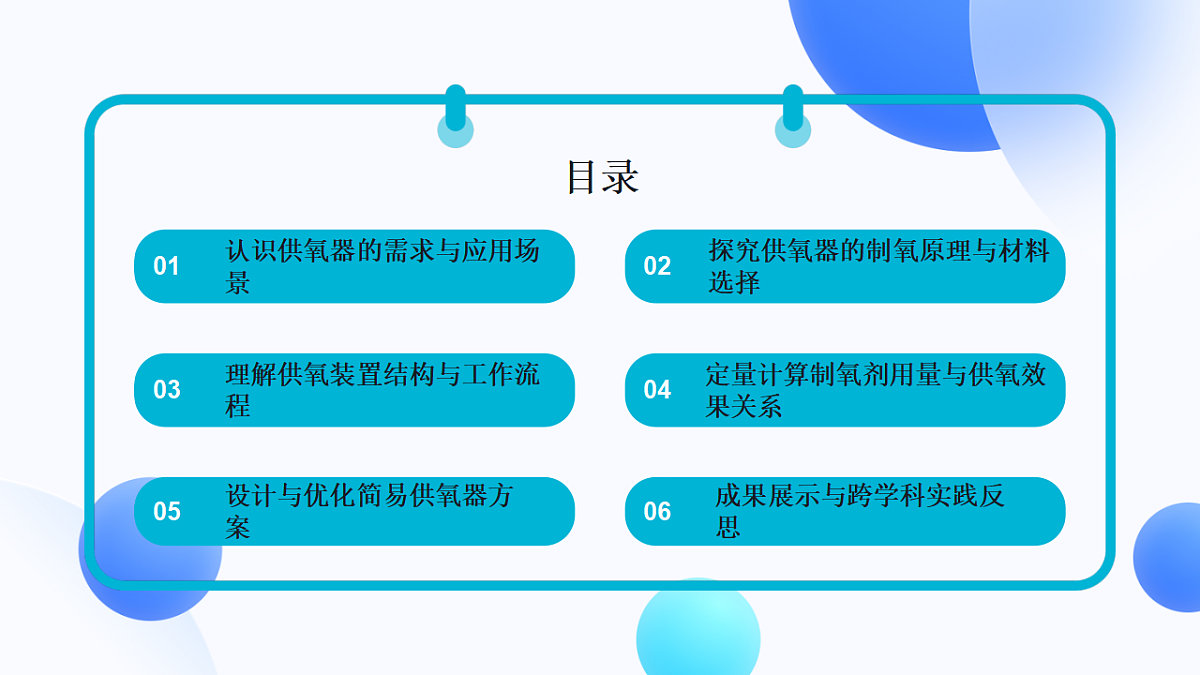 目录

01 认识供氧器的需求与应用场景

02 探究供氧器的制氧原理与材料选择

03 理解供氧装置结构与工作流程

04 定量计算制氧剂用量与供氧效果关系

05 设计与优化简易供氧器方案

06 成果展示与跨学科实践反思